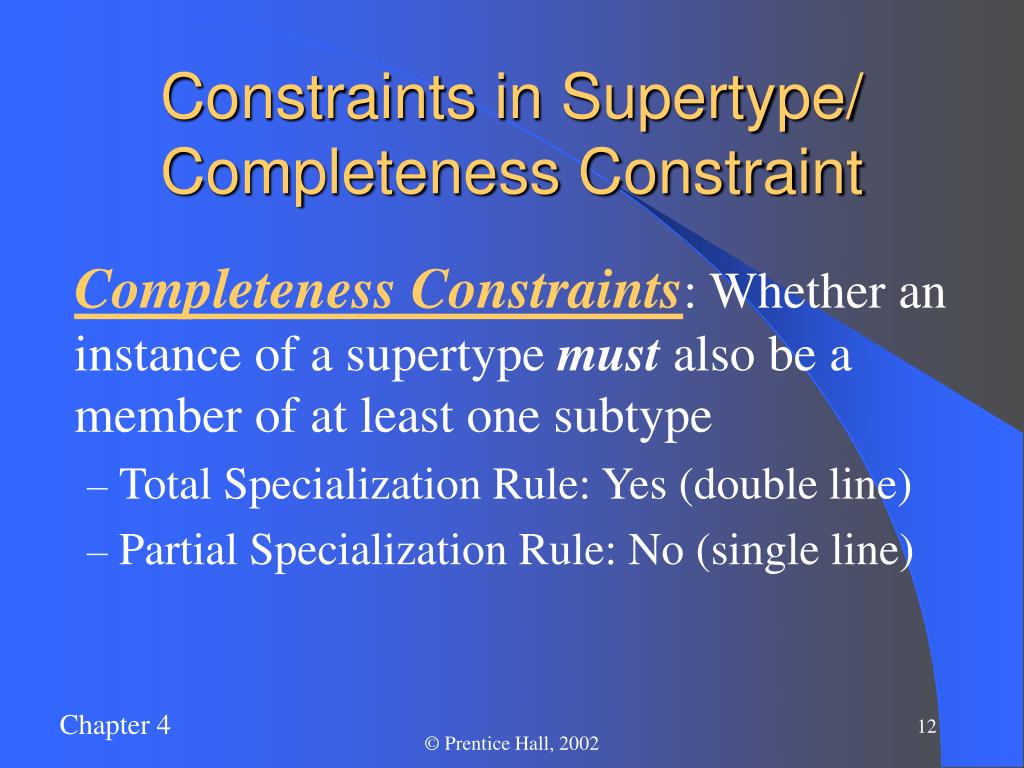 Constraints in Supertype/ Completeness Constraint

Completeness Constraints: Whether an instance of a supertype must also be a member of at least one subtype

– Total Specialization Rule: Yes (double line)

– Partial Specialization Rule: No (single line)

Chapter 4

© Prentice Hall, 2002

12